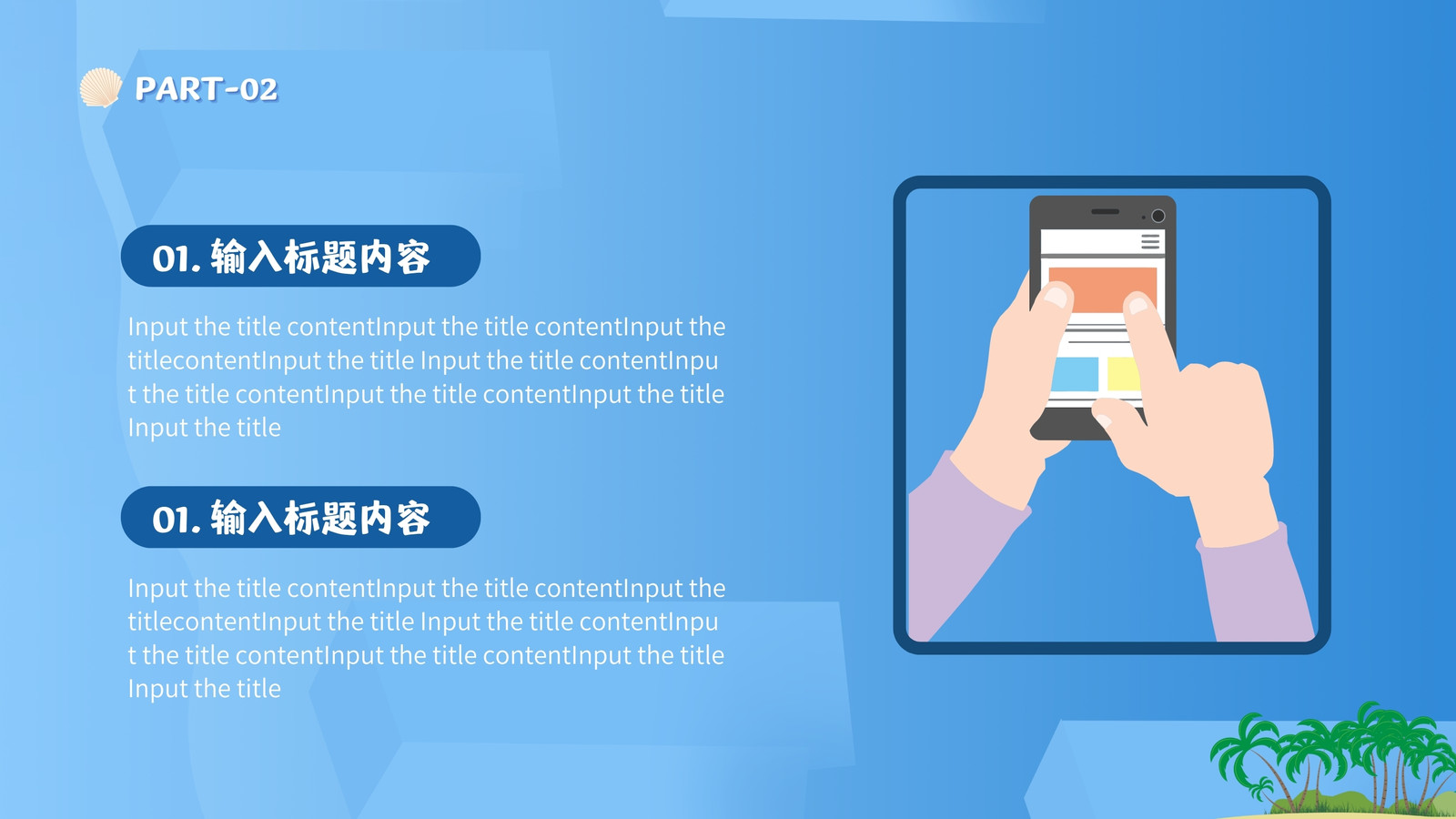 PART-02

01. 输入标题内容

Input the title contentInput the title contentInput the titlecontentInput the title Input the title contentInput the title contentInput the title contentInput the title Input the title

01. 输入标题内容

Input the title contentInput the title contentInput the titlecontentInput the title Input the title contentInput the title contentInput the title contentInput the title Input the title